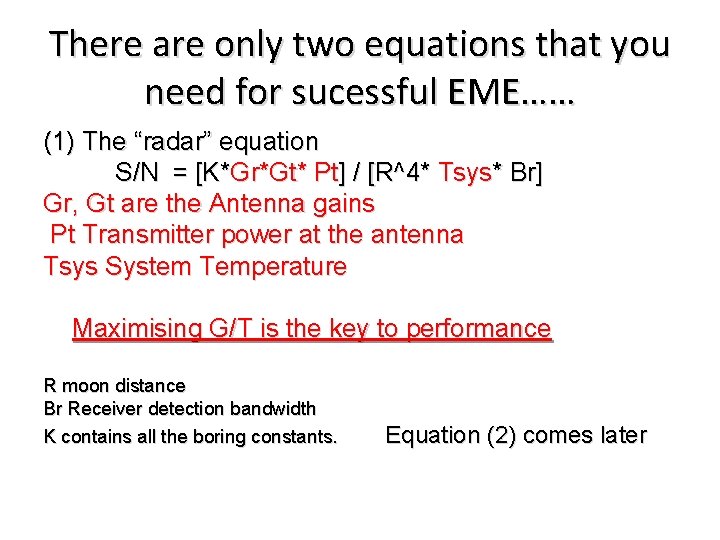 There are only two equations that you need for sucessful EME……

(1) The “radar” equation

S/N = [K*Gr*Gt* Pt] / [R^4* Tsys* Br]

Gr, Gt are the Antenna gains

Pt Transmitter power at the antenna

Tsys System Temperature

Maximising G/T is the key to performance

R moon distance

Br Receiver detection bandwidth

K contains all the boring constants.

Equation (2) comes later